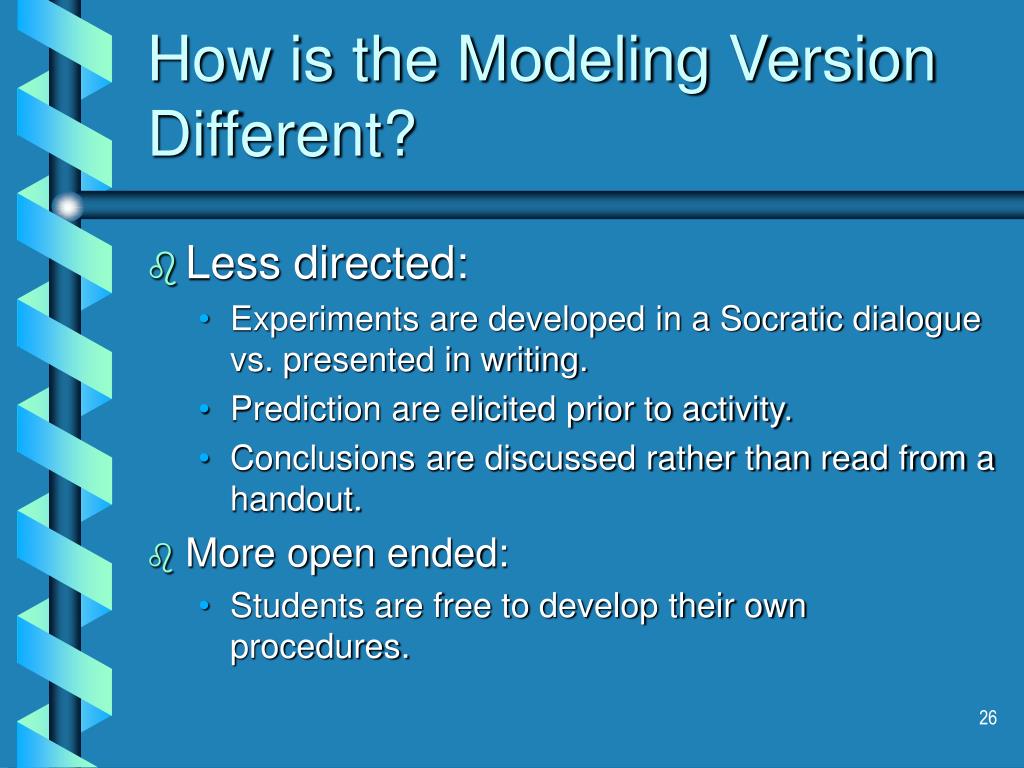 How is the Modeling Version Different?

Less directed:
• Experiments are developed in a Socratic dialogue vs. presented in writing.
• Prediction are elicited prior to activity.
• Conclusions are discussed rather than read from a handout.

More open ended:
• Students are free to develop their own procedures.

26